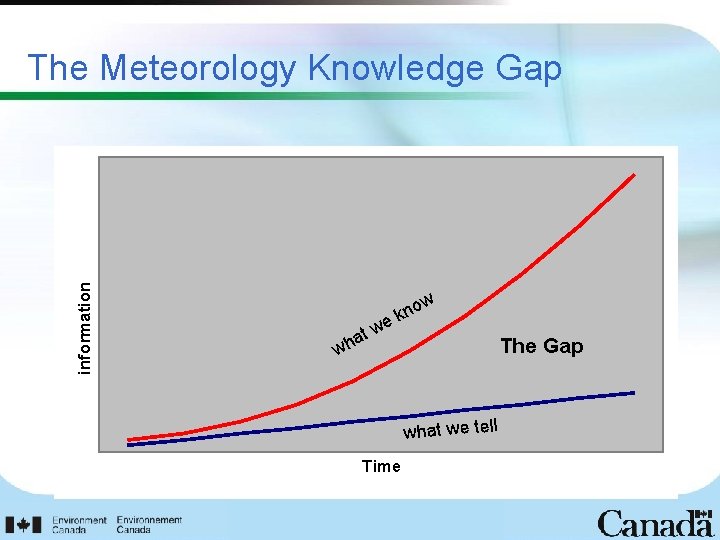 The Meteorology Knowledge Gap

information

what we know

The Gap

what we tell

Time

Environment Canada Environnement Canada

Canada